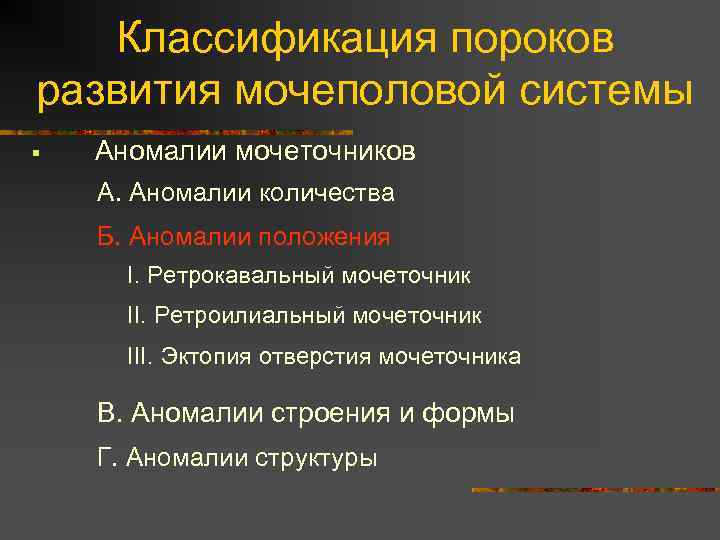 Классификация пороков развития мочеполовой системы

▪ Аномалии мочеточников

А. Аномалии количества

Б. Аномалии положения

I. Ретрокавальный мочеточник

II. Ретроилиальный мочеточник

III. Эктопия отверстия мочеточника

В. Аномалии строения и формы

Г. Аномалии структуры